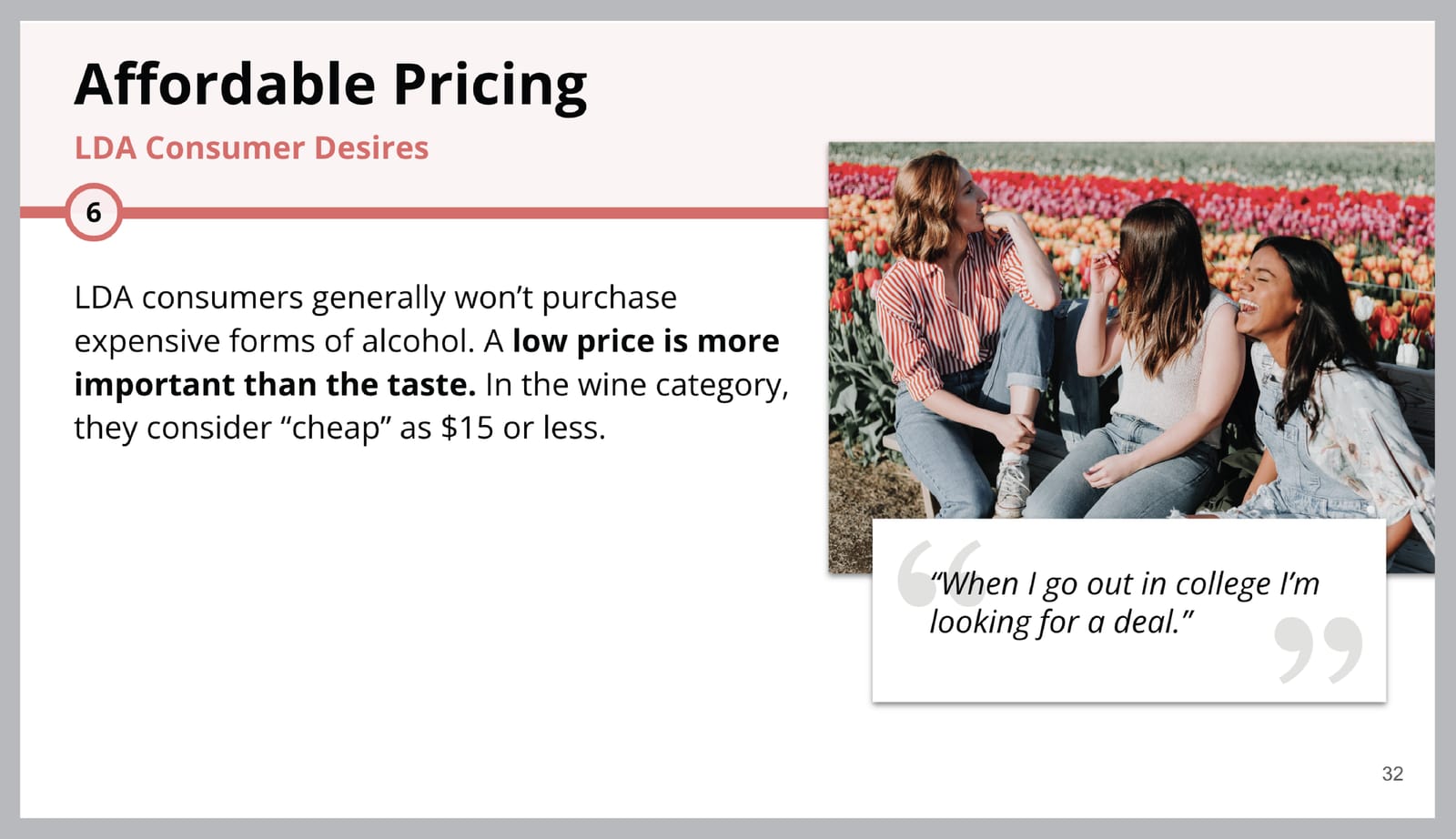 Affordable Pricing

LDA Consumer Desires

6

LDA consumers generally won't purchase expensive forms of alcohol. A low price is more important than the taste. In the wine category, they consider "cheap" as $15 or less.

"When I go out in college I'm looking for a deal."

32